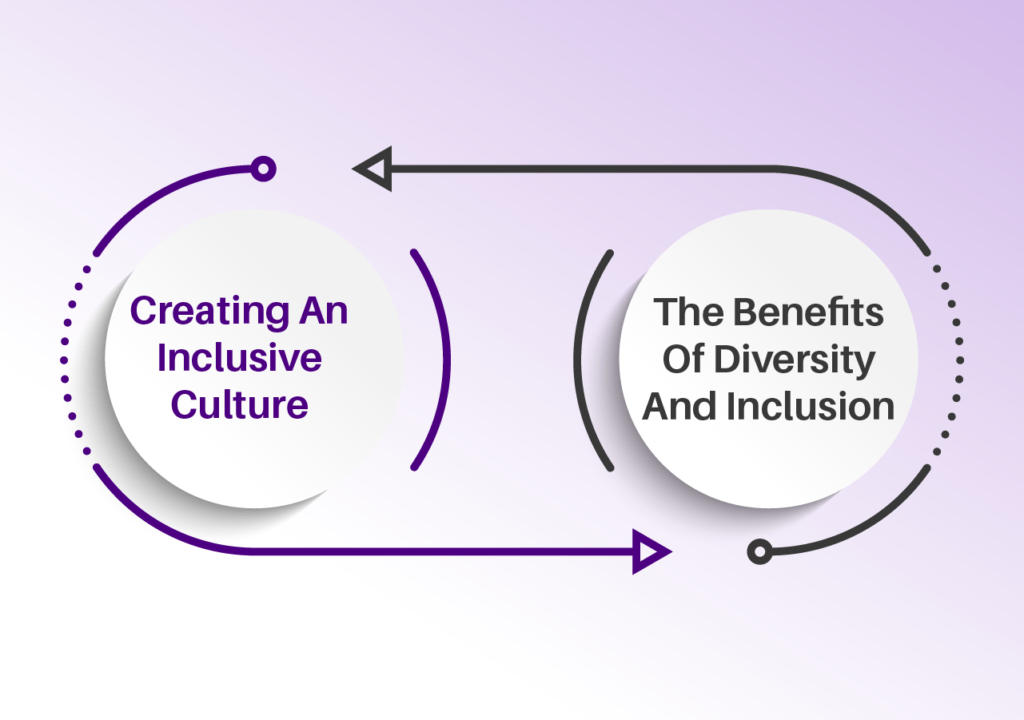 Creating An Inclusive Culture

The Benefits Of Diversity And Inclusion